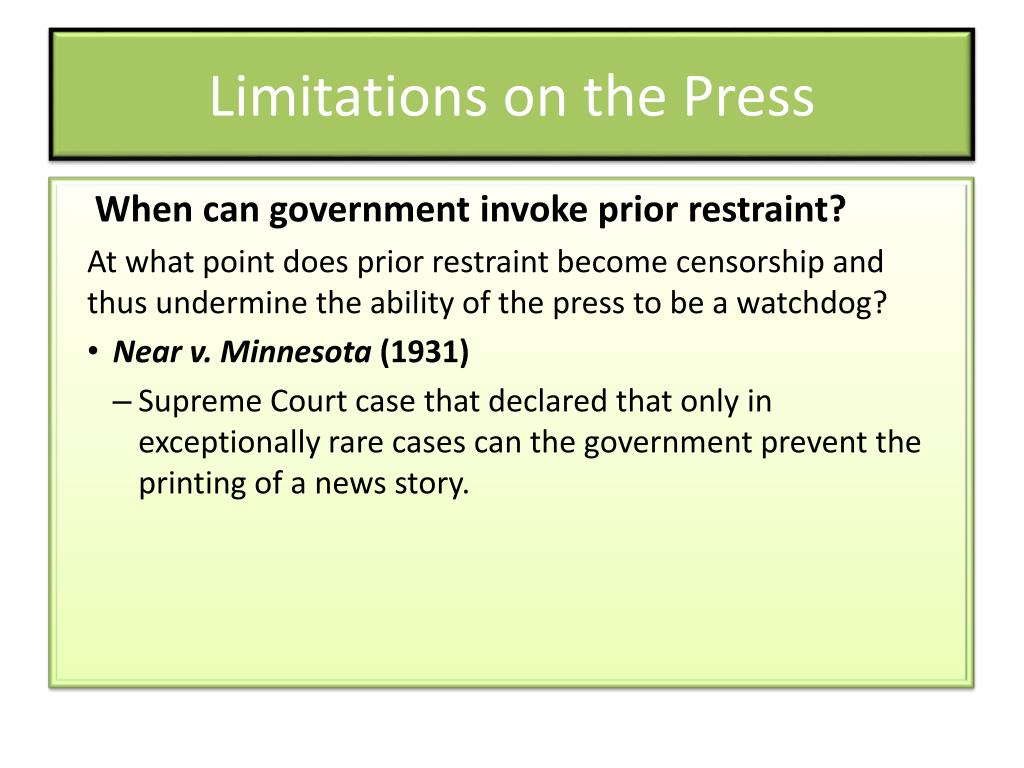 Limitations on the Press

When can government invoke prior restraint?

At what point does prior restraint become censorship and thus undermine the ability of the press to be a watchdog?

• Near v. Minnesota (1931)

– Supreme Court case that declared that only in exceptionally rare cases can the government prevent the printing of a news story.